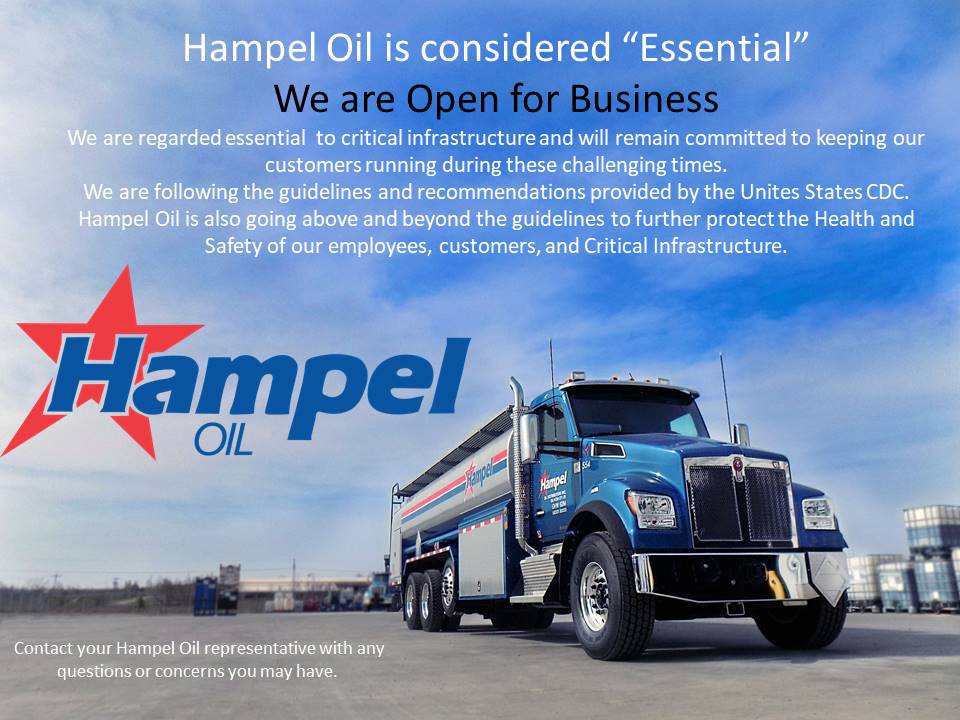 Hampel Oil is considered “Essential”
We are Open for Business
We are regarded essential to critical infrastructure and will remain committed to keeping our customers running during these challenging times.
We are following the guidelines and recommendations provided by the Unites States CDC.
Hampel Oil is also going above and beyond the guidelines to further protect the Health and Safety of our employees, customers, and Critical Infrastructure.

Hampel OIL

Hampel

Hampel

554

Contact your Hampel Oil representative with any questions or concerns you may have.